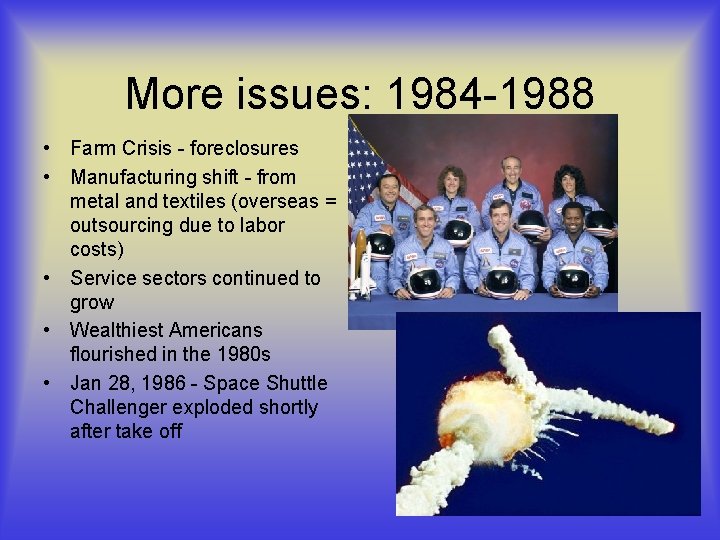 More issues: 1984-1988

• Farm Crisis - foreclosures
• Manufacturing shift - from metal and textiles (overseas = outsourcing due to labor costs)
• Service sectors continued to grow
• Wealthiest Americans flourished in the 1980s
• Jan 28, 1986 - Space Shuttle Challenger exploded shortly after take off